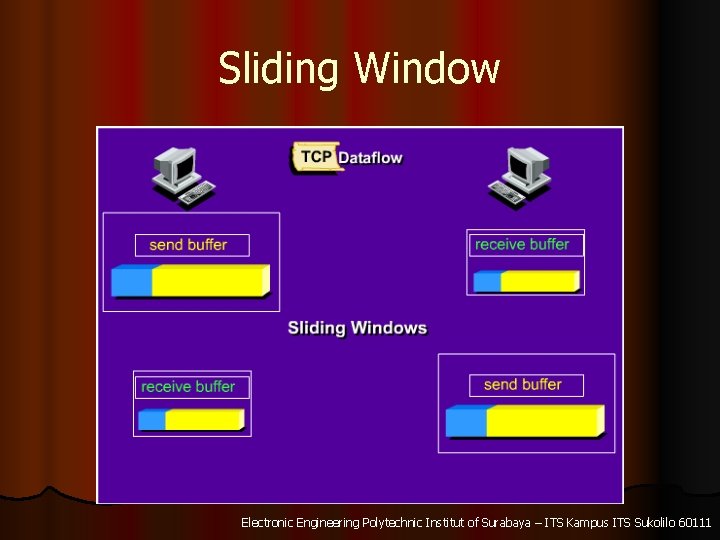 Sliding Window

TCP Dataflow

send buffer

receive buffer

Sliding Windows

receive buffer

send buffer

Electronic Engineering Polytechnic Institut of Surabaya – ITS Kampus ITS Sukolilo 60111